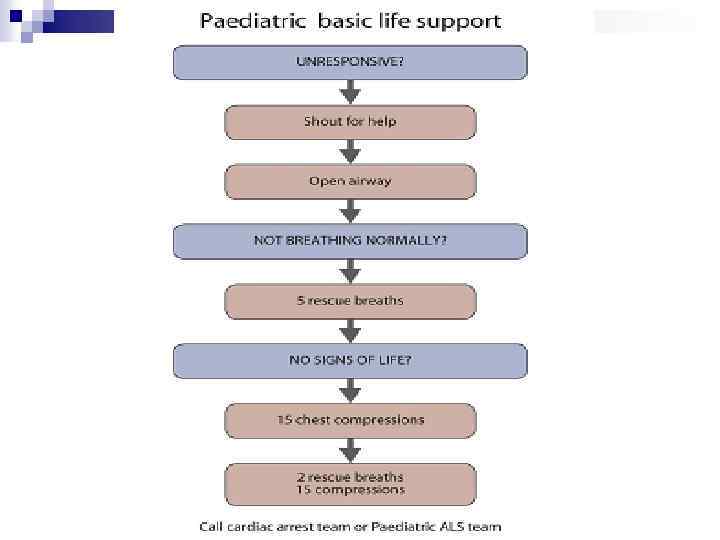 Paediatric basic life support

UNRESPONSIVE?

Shout for help

Open airway

NOT BREATHING NORMALLY?

5 rescue breaths

NO SIGNS OF LIFE?

15 chest compressions

2 rescue breaths
15 compressions

Call cardiac arrest team or Paediatric ALS team